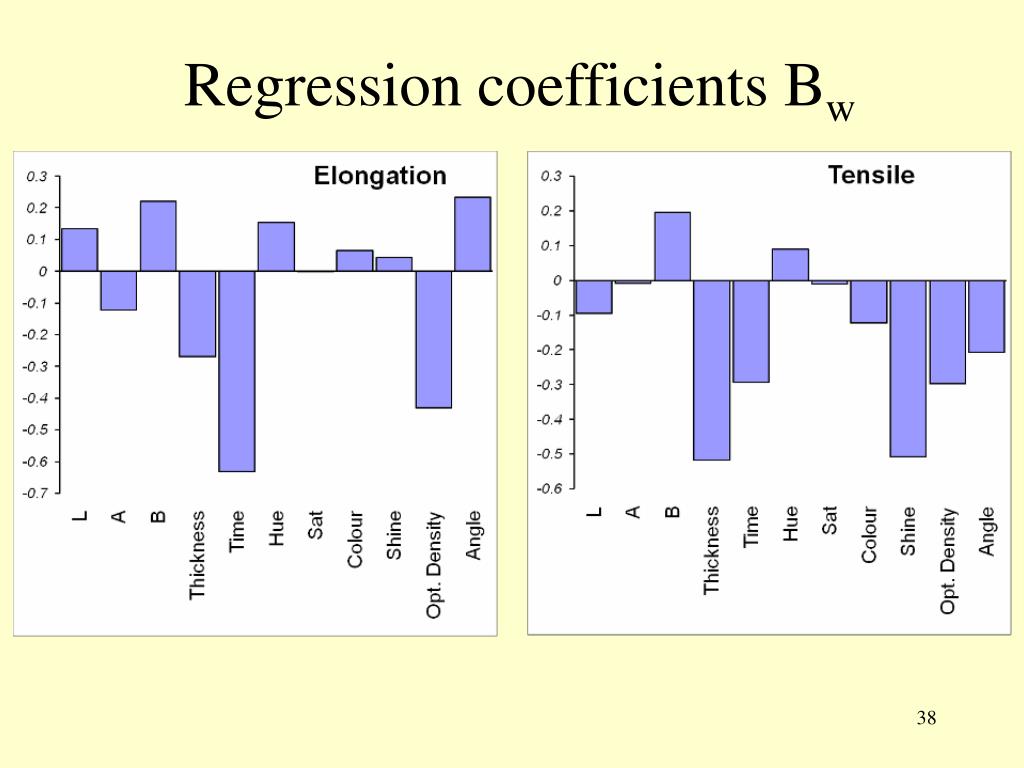 Regression coefficients $B_w$

Elongation

0.3
0.2
0.1
0
-0.1
-0.2
-0.3
-0.4
-0.5
-0.6
-0.7

L
A
B
Thickness
Time
Hue
Sat
Colour
Shine
Opt. Density
Angle

Tensile

0.3
0.2
0.1
0
-0.1
-0.2
-0.3
-0.4
-0.5
-0.6

L
A
B
Thickness
Time
Hue
Sat
Colour
Shine
Opt. Density
Angle

38